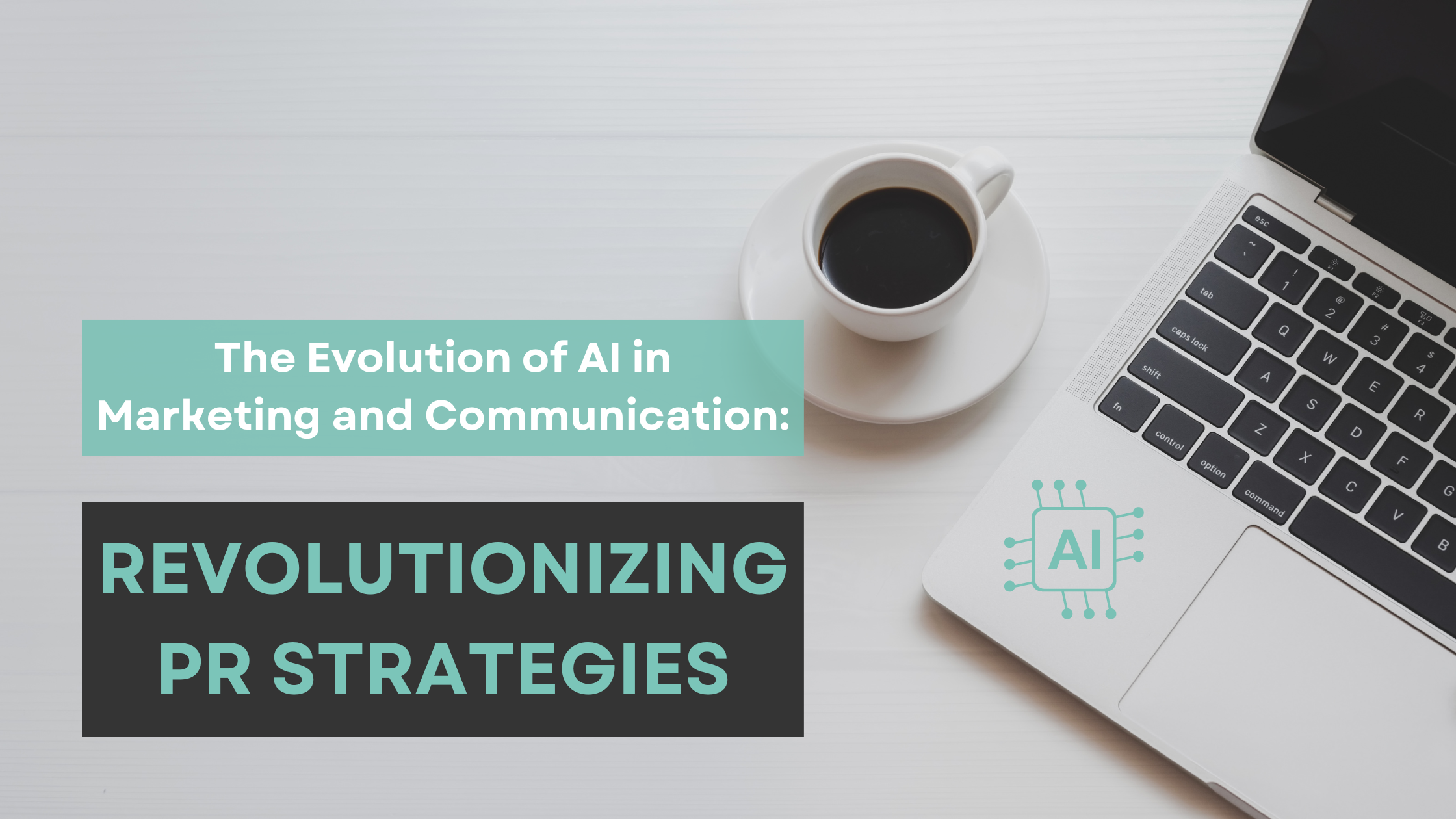 The Evolution of AI in Marketing and Communication:

REVOLUTIONIZING PR STRATEGIES

AI

esc
~
`
!
1
@
2
#
3
$
4
tab
Q
W
E
R
caps lock
A
S
D
F
G
shift
Z
X
C
V
B
fn
control
option
command